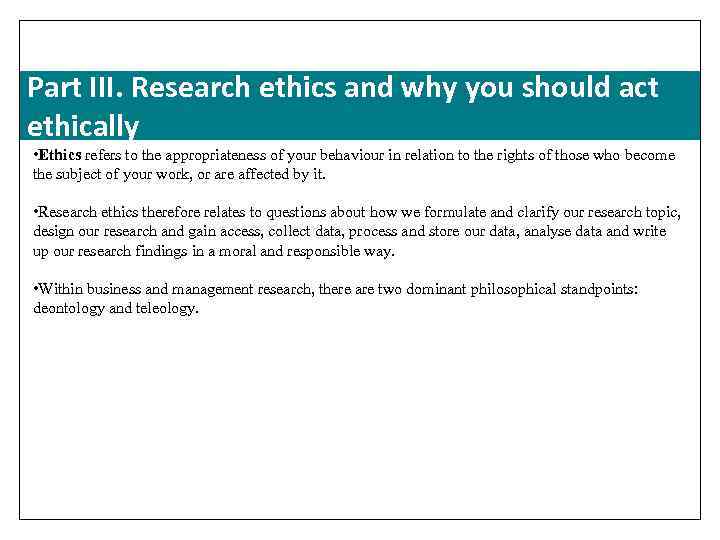 Part III. Research ethics and why you should act ethically

•Ethics refers to the appropriateness of your behaviour in relation to the rights of those who become the subject of your work, or are affected by it.

•Research ethics therefore relates to questions about how we formulate and clarify our research topic, design our research and gain access, collect data, process and store our data, analyse data and write up our research findings in a moral and responsible way.

•Within business and management research, there are two dominant philosophical standpoints: deontology and teleology.